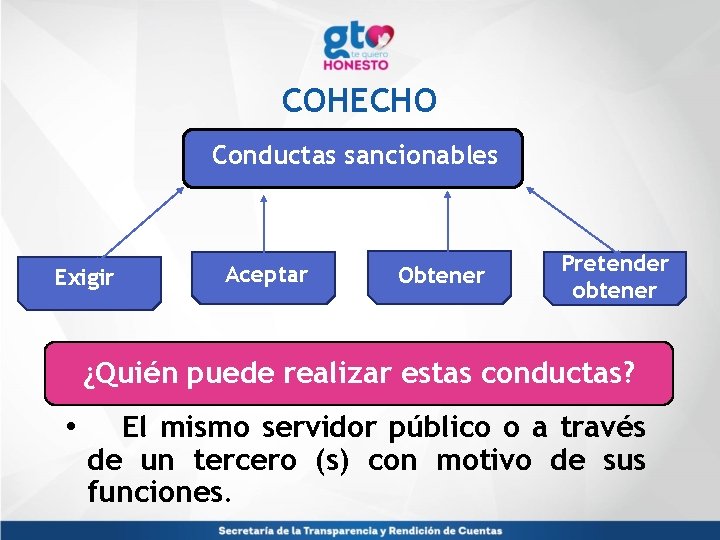 gto te quiero HONESTO

COHECHO

Conductas sancionables

Exigir

Aceptar

Obtener

Pretender obtener

¿Quién puede realizar estas conductas?

• El mismo servidor público o a través de un tercero (s) con motivo de sus funciones.

Secretaría de la Transparencia y Rendición de Cuentas